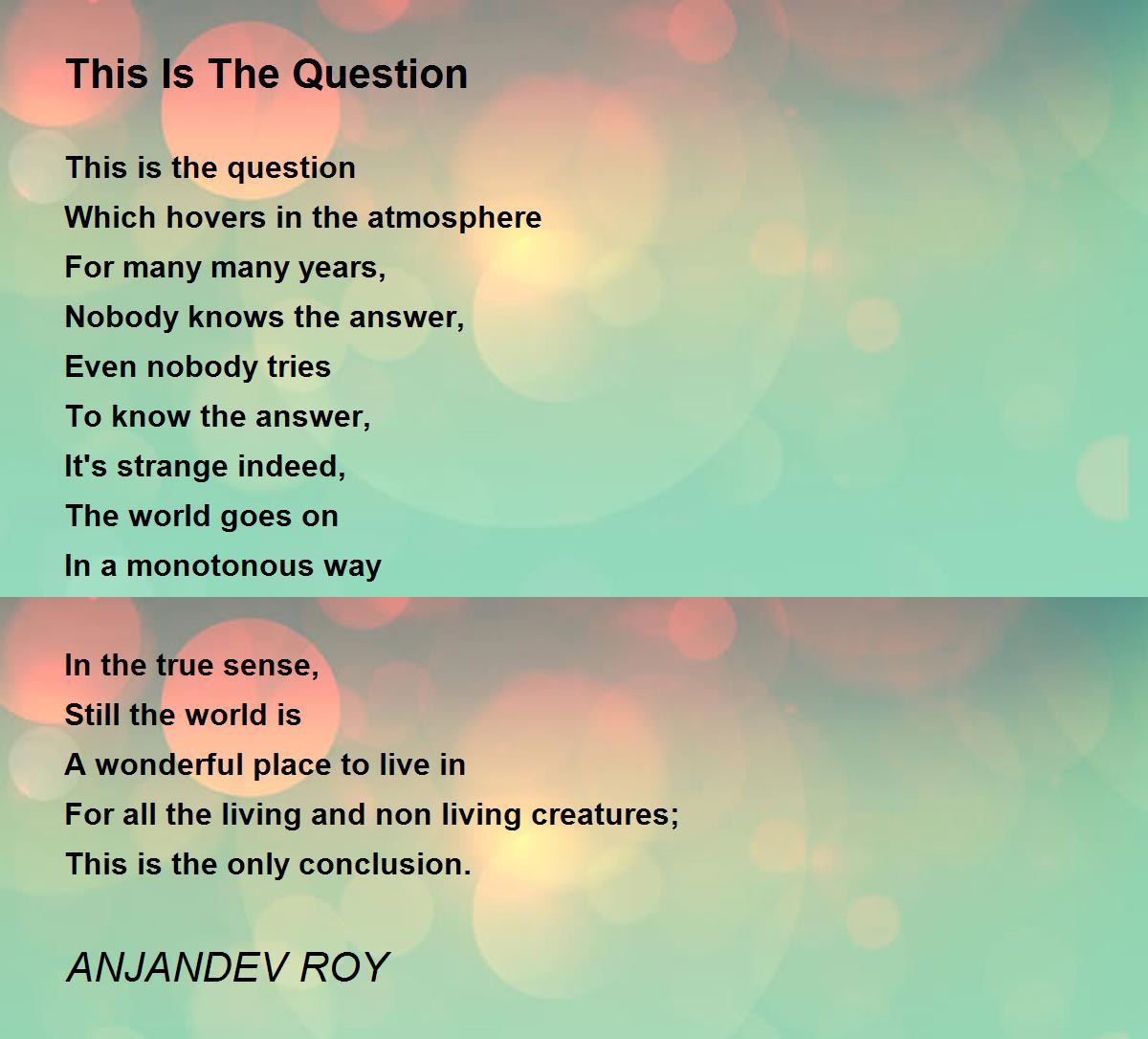 This Is The Question

This is the question
Which hovers in the atmosphere
For many many years,
Nobody knows the answer,
Even nobody tries
To know the answer,
It's strange indeed,
The world goes on
In a monotonous way

In the true sense,
Still the world is
A wonderful place to live in
For all the living and non living creatures;
This is the only conclusion.

ANJANDEV ROY